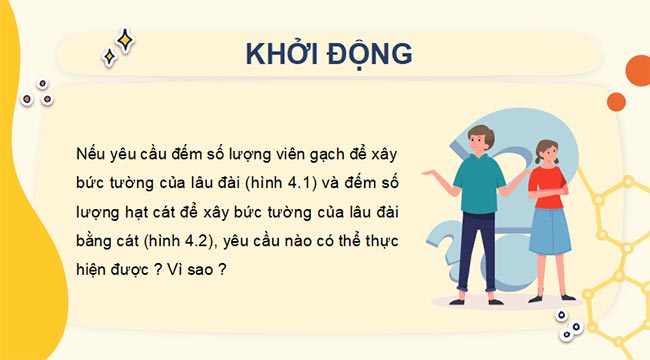 KHỞI ĐỘNG

Nếu yêu cầu đếm số lượng viên gạch để xây bức tường của lâu đài (hình 4.1) và đếm số lượng hạt cát để xây bức tường của lâu đài bằng cát (hình 4.2), yêu cầu nào có thể thực hiện được ? Vì sao ?